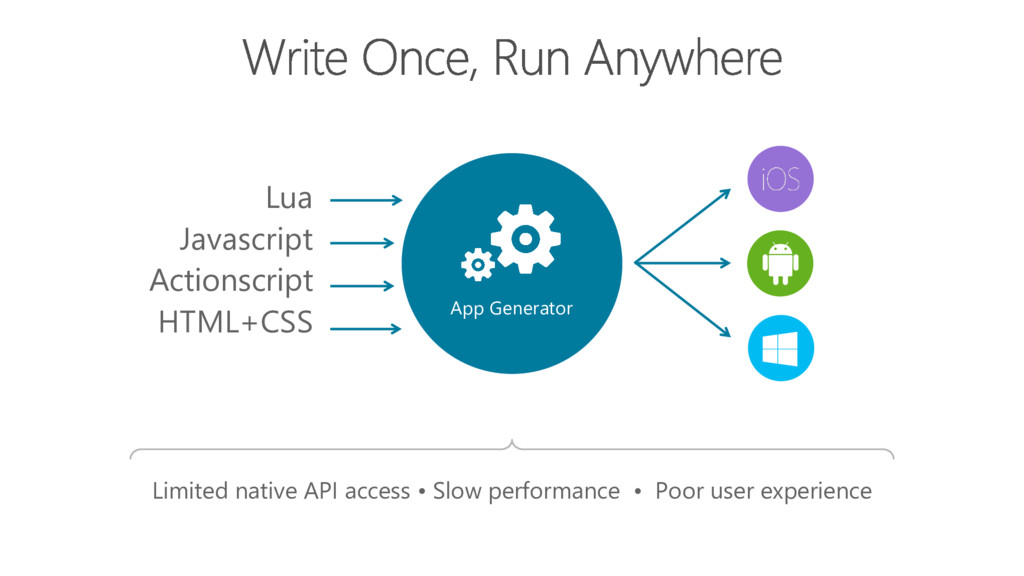 Write Once, Run Anywhere

Lua
Javascript
Actionscript
HTML+CSS

App Generator

iOS

Limited native API access • Slow performance • Poor user experience